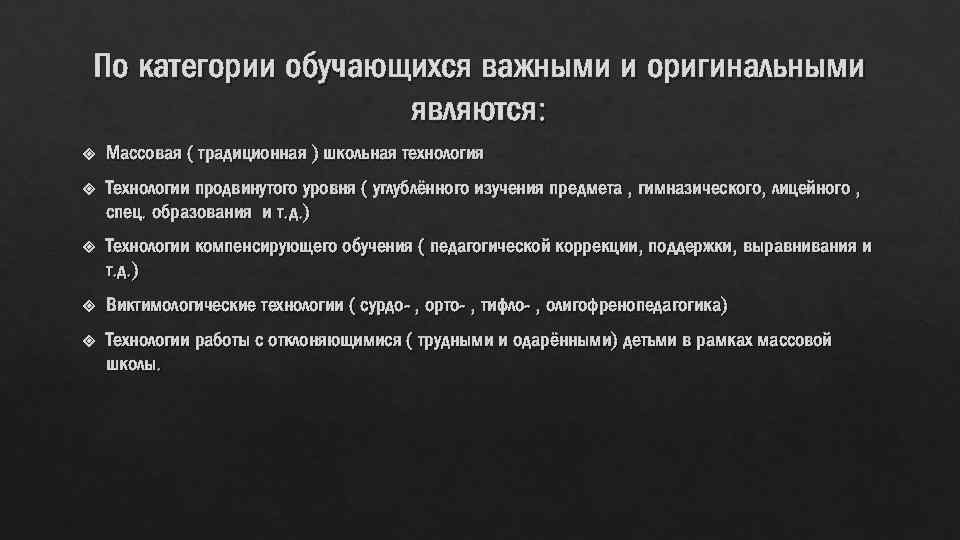 По категории обучающихся важными и оригинальными являются:

❖ Массовая ( традиционная ) школьная технология

❖ Технологии продвинутого уровня ( углублённого изучения предмета , гимназического, лицейного , спец. образования и т.д.)

❖ Технологии компенсирующего обучения ( педагогической коррекции, поддержки, выравнивания и т.д.)

❖ Виктимологические технологии ( сурдо- , орто- , тифло- , олигофренопедагогика)

❖ Технологии работы с отклоняющимися ( трудными и одарёнными) детьми в рамках массовой школы.